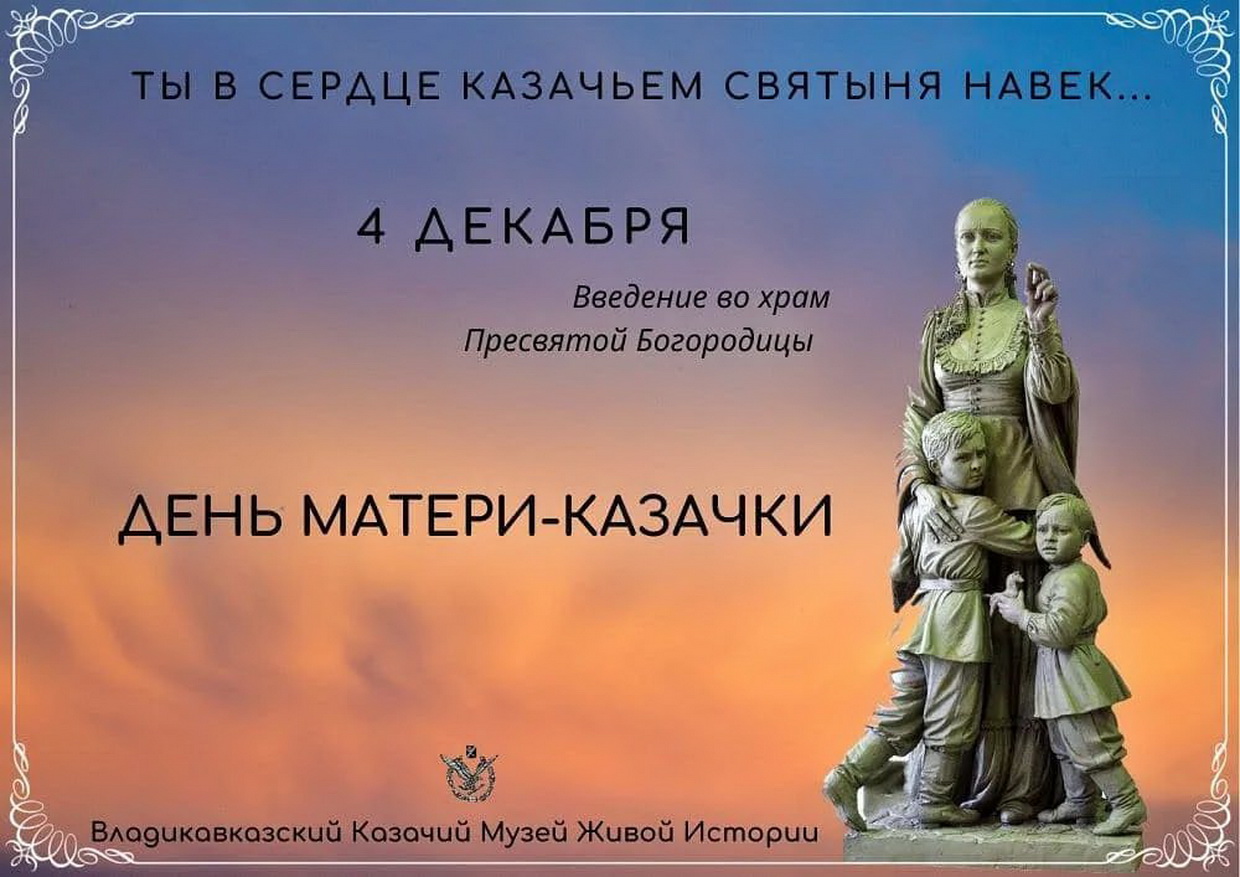 ТЫ В СЕРДЦЕ КАЗАЧЬЕМ СВЯТЫНЯ НАВЕК...

4 ДЕКАБРЯ

Введение во храм
Пресвятой Богородицы

ДЕНЬ МАТЕРИ-КАЗАЧКИ

Владикавказский Казачий Музей Живой Истории